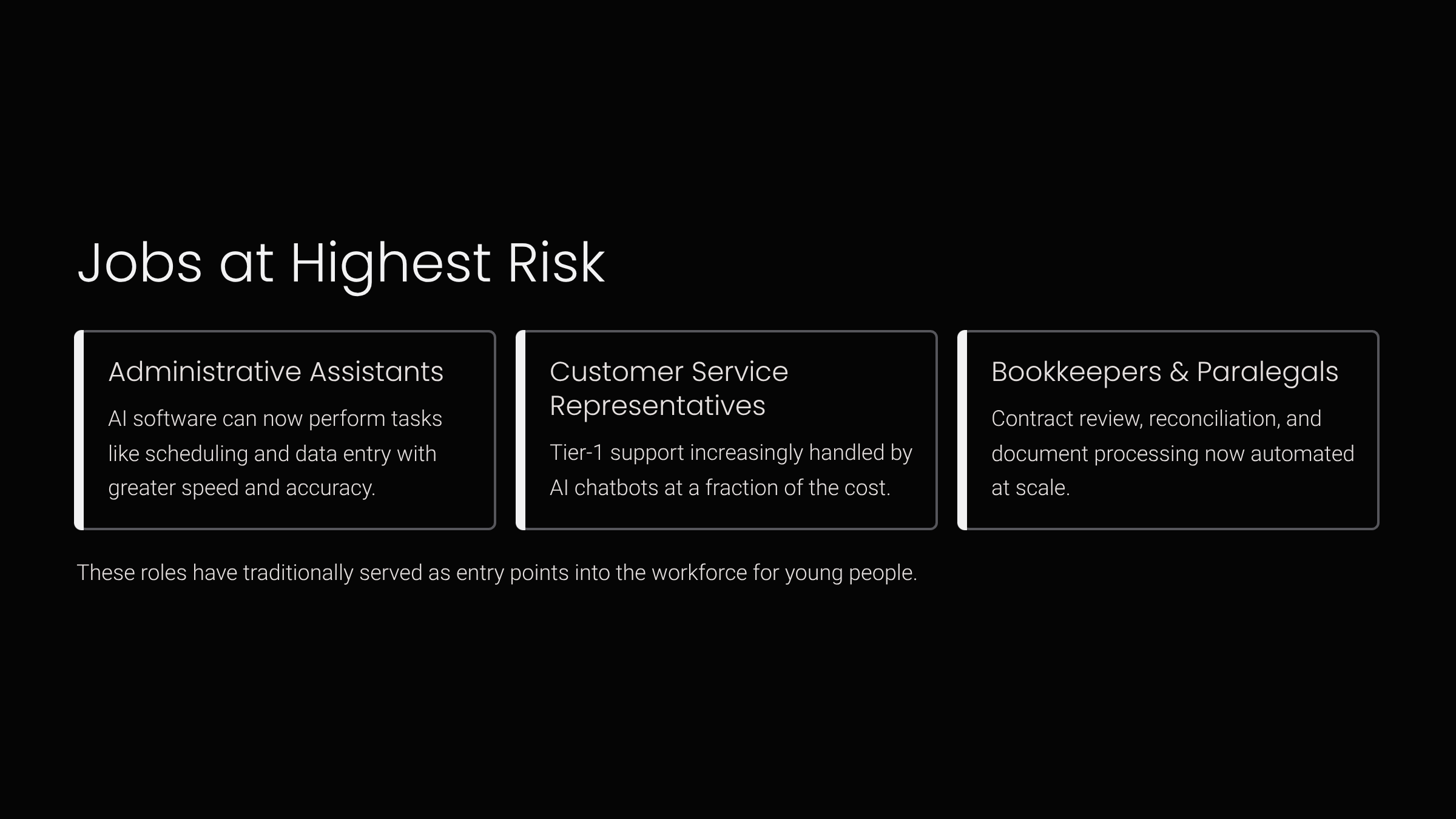 Jobs at Highest Risk

Administrative Assistants

AI software can now perform tasks like scheduling and data entry with greater speed and accuracy.

Customer Service Representatives

Tier-1 support increasingly handled by AI chatbots at a fraction of the cost.

Bookkeepers & Paralegals

Contract review, reconciliation, and document processing now automated at scale.

These roles have traditionally served as entry points into the workforce for young people.